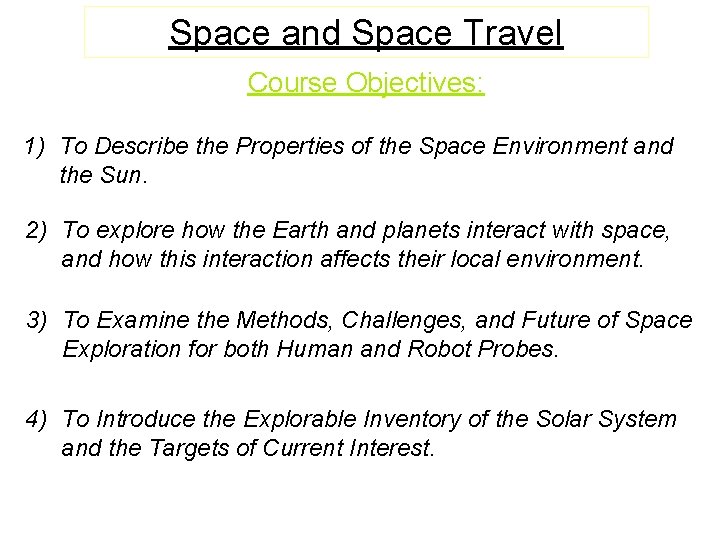 Space and Space Travel

Course Objectives:

1) To Describe the Properties of the Space Environment and the Sun.

2) To explore how the Earth and planets interact with space, and how this interaction affects their local environment.

3) To Examine the Methods, Challenges, and Future of Space Exploration for both Human and Robot Probes.

4) To Introduce the Explorable Inventory of the Solar System and the Targets of Current Interest.